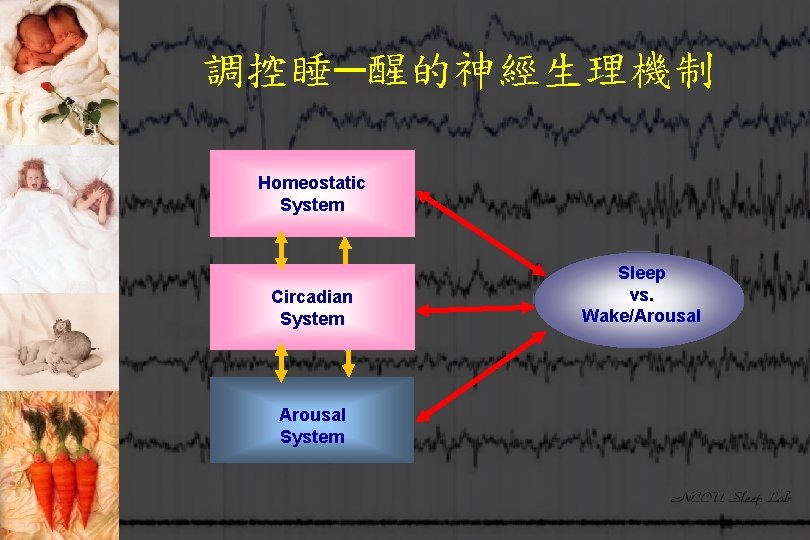 調控睡—醒的神經生理機制

Homeostatic System

Circadian System

Arousal System

Sleep vs. Wake/Arousal

NCCU Sleep Lab